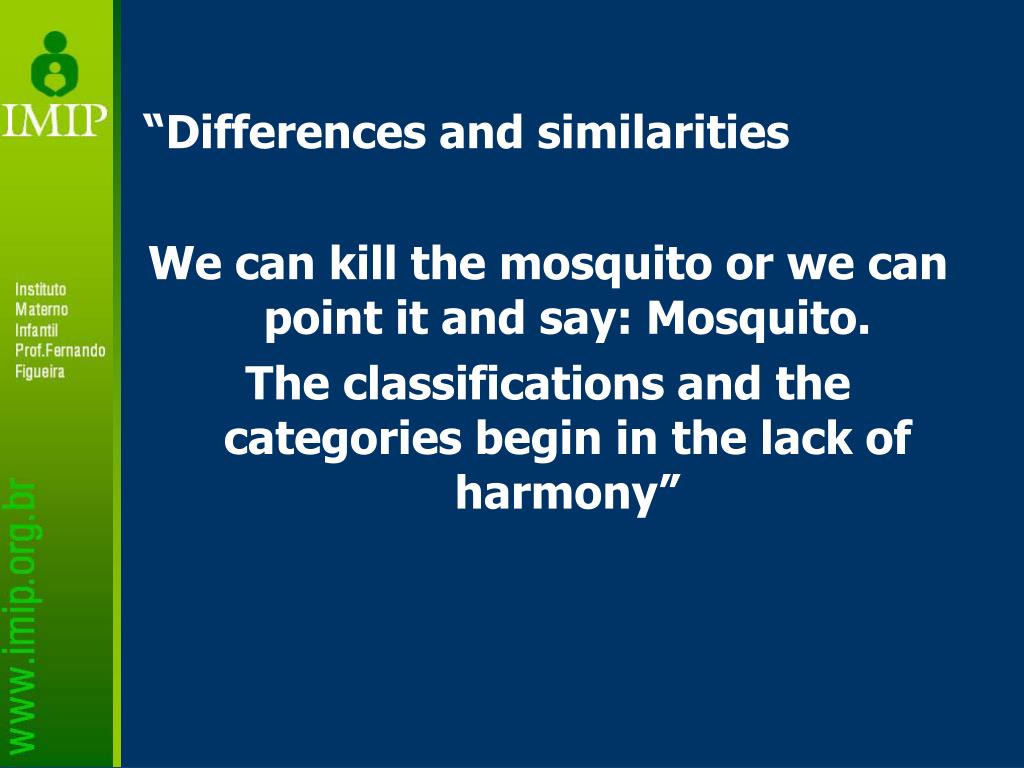 IMIP

Instituto Materno Infantil Prof.Fernando Figueira

www.imip.org.br

“Differences and similarities

We can kill the mosquito or we can point it and say: Mosquito.

The classifications and the categories begin in the lack of harmony”